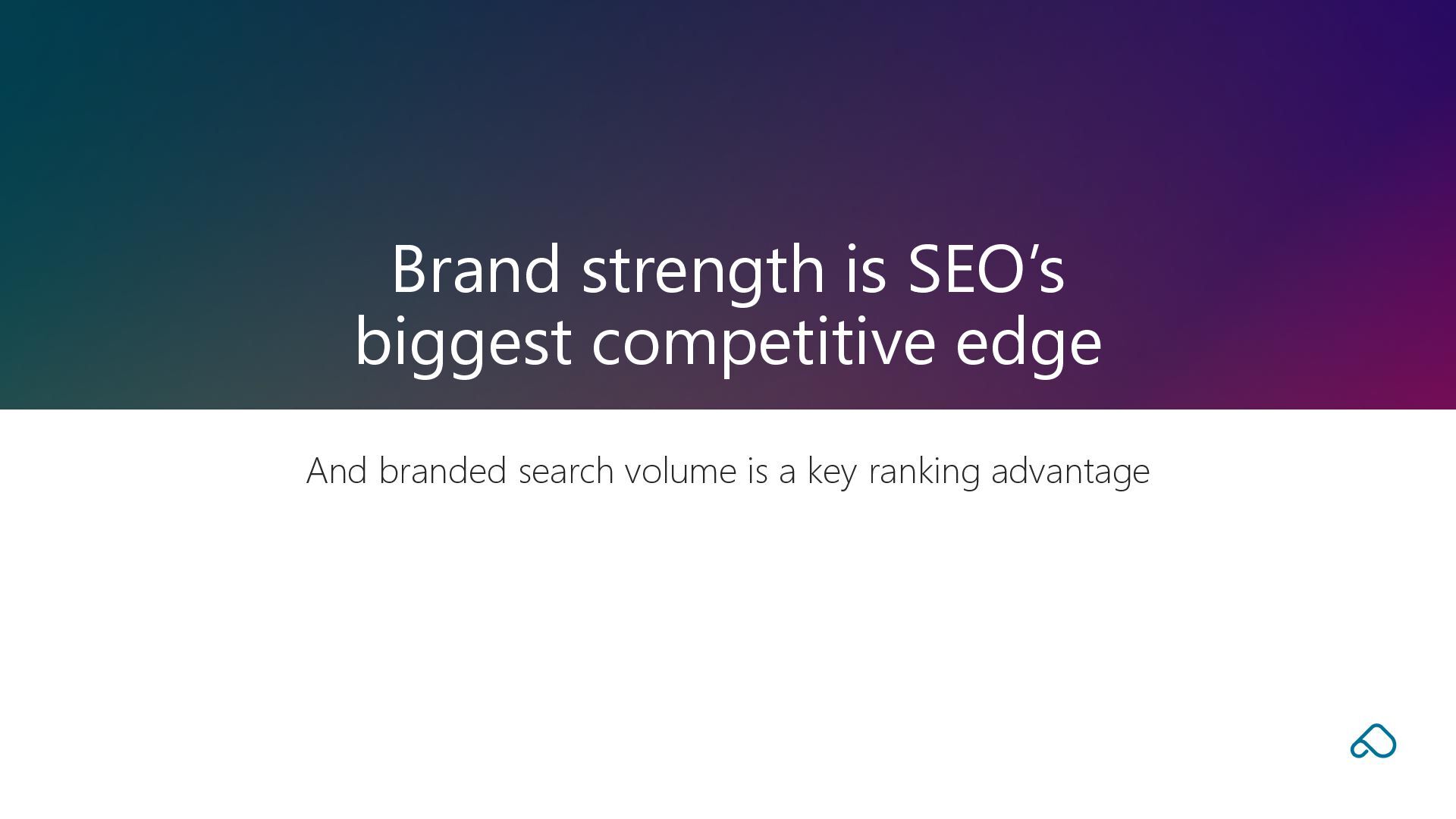 Brand strength is SEO’s biggest competitive edge

And branded search volume is a key ranking advantage